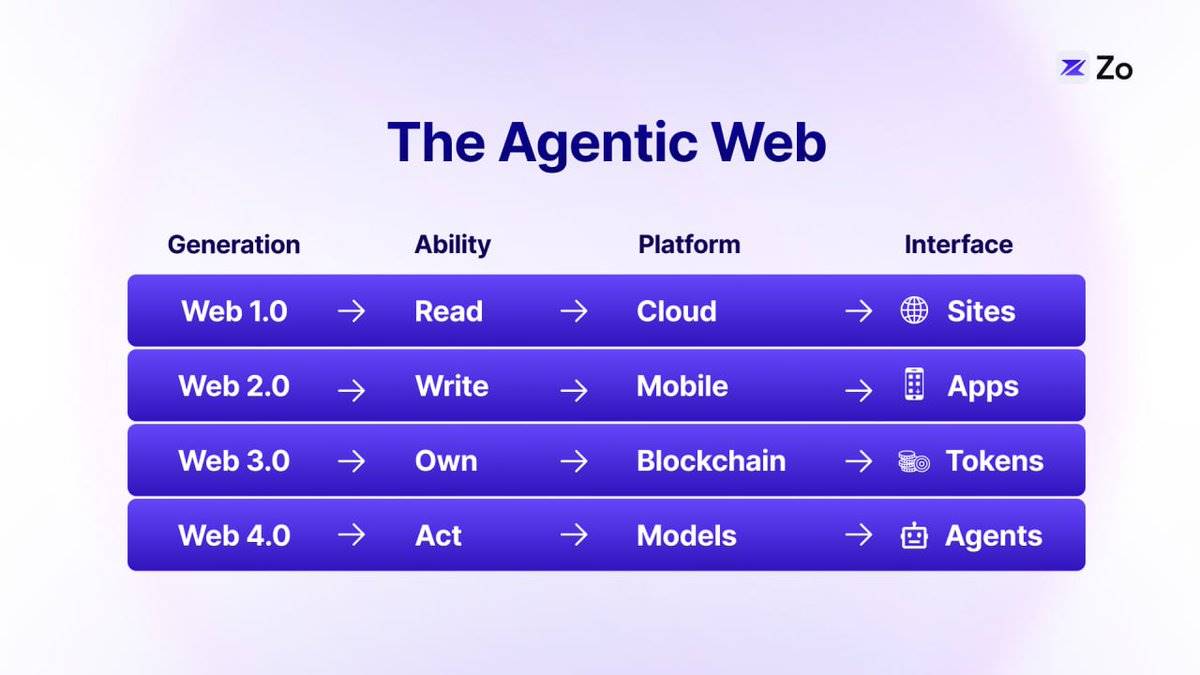 Zo

The Agentic Web

| Generation | Ability | Platform | Interface |
|---|---|---|---|
| Web 1.0 → | Read → | Cloud → | Sites |
| Web 2.0 → | Write → | Mobile → | Apps |
| Web 3.0 → | Own → | Blockchain → | Tokens |
| Web 4.0 → | Act → | Models → | Agents |